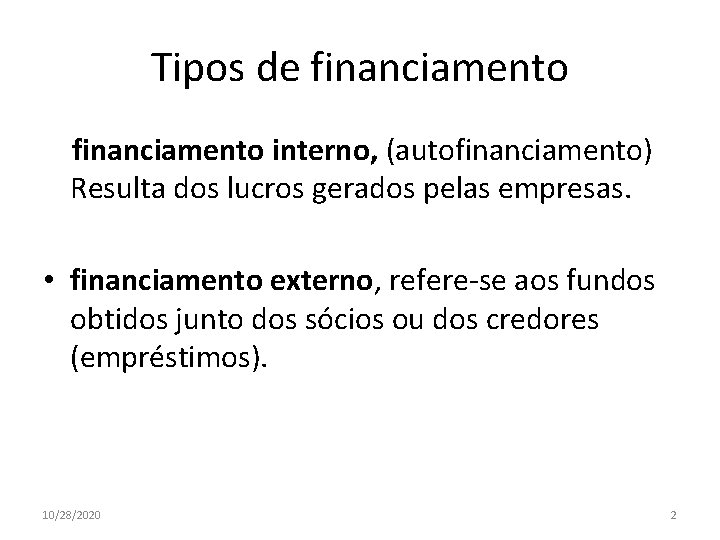 Tipos de financiamento

financiamento interno, (autofinanciamento) Resulta dos lucros gerados pelas empresas.

• financiamento externo, refere-se aos fundos obtidos junto dos sócios ou dos credores (empréstimos).

10/28/2020

2